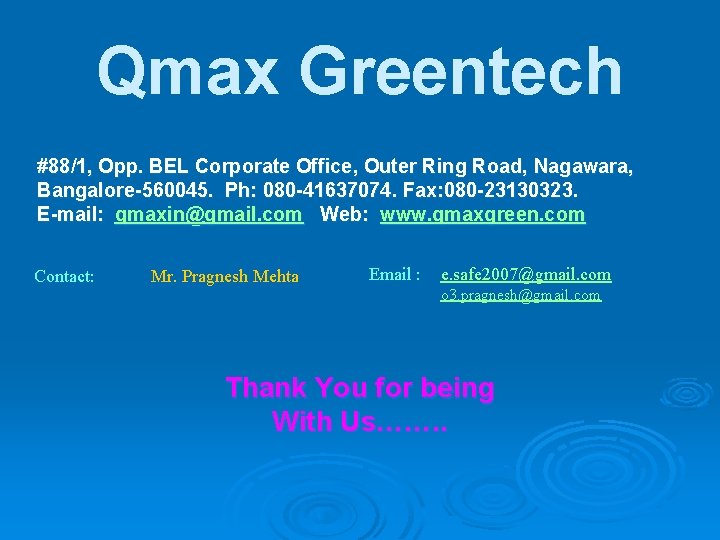 Qmax Greentech

#88/1, Opp. BEL Corporate Office, Outer Ring Road, Nagawara, Bangalore-560045. Ph: 080-41637074. Fax:080-23130323.
E-mail: qmaxin@gmail.com Web: www.qmaxgreen.com

Contact: Mr. Pragnesh Mehta Email : e.safe2007@gmail.com
o3.pragnesh@gmail.com

Thank You for being
With Us……..